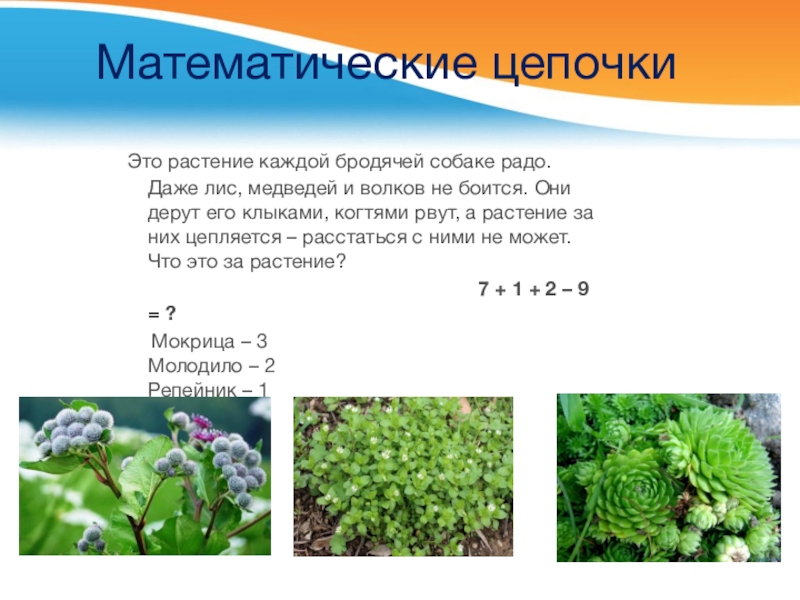 Математические цепочки

Это растение каждой бродячей собаке радо. Даже лис, медведей и волков не боится. Они дерут его клыками, когтями рвут, а растение за них цепляется – расстаться с ними не может. Что это за растение?

$7 + 1 + 2 – 9 = ?$

Мокрица – 3
Молодило – 2
Репейник – 1